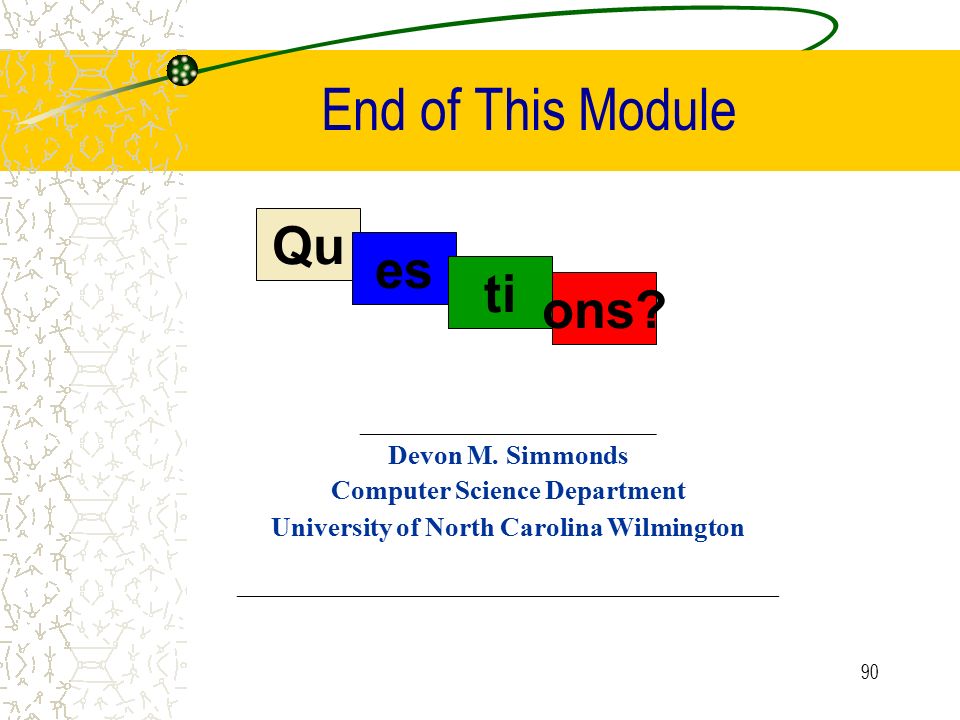 End of This Module

Qu es ti ons?

Devon M. Simmonds
Computer Science Department
University of North Carolina Wilmington

90